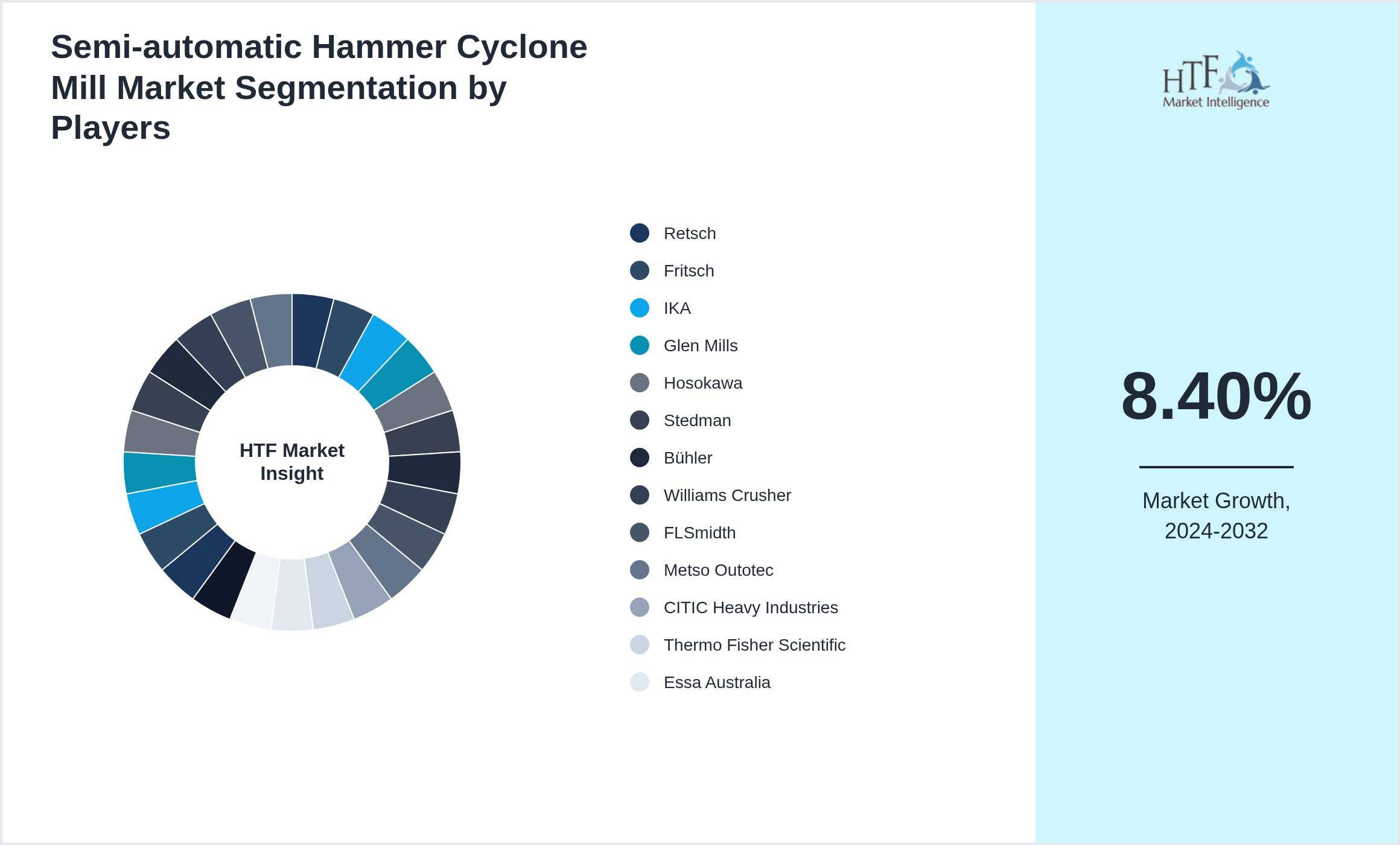 Semi-automatic Hammer Cyclone Mill Market Segmentation by Players

HTF Market Insight

Retsch
Fritsch
IKA
Glen Mills
Hosokawa
Stedman
Bühler
Williams Crusher
FLSmidth
Metso Outotec
CITIC Heavy Industries
Thermo Fisher Scientific
Essa Australia

HTF Market Intelligence

8.40%

Market Growth, 2024-2032